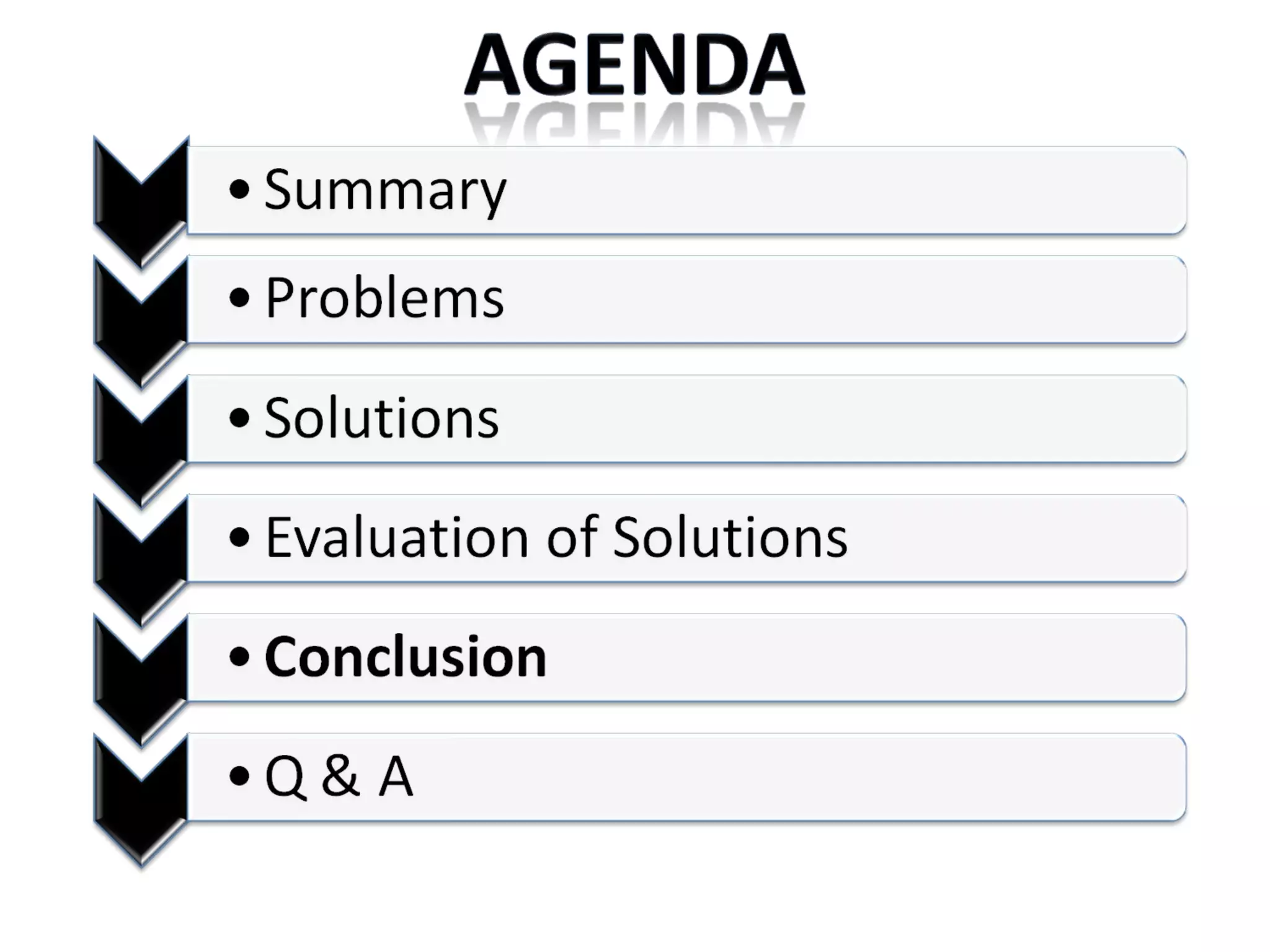 AGENDA

• Summary

• Problems

• Solutions

• Evaluation of Solutions

• Conclusion

• Q & A